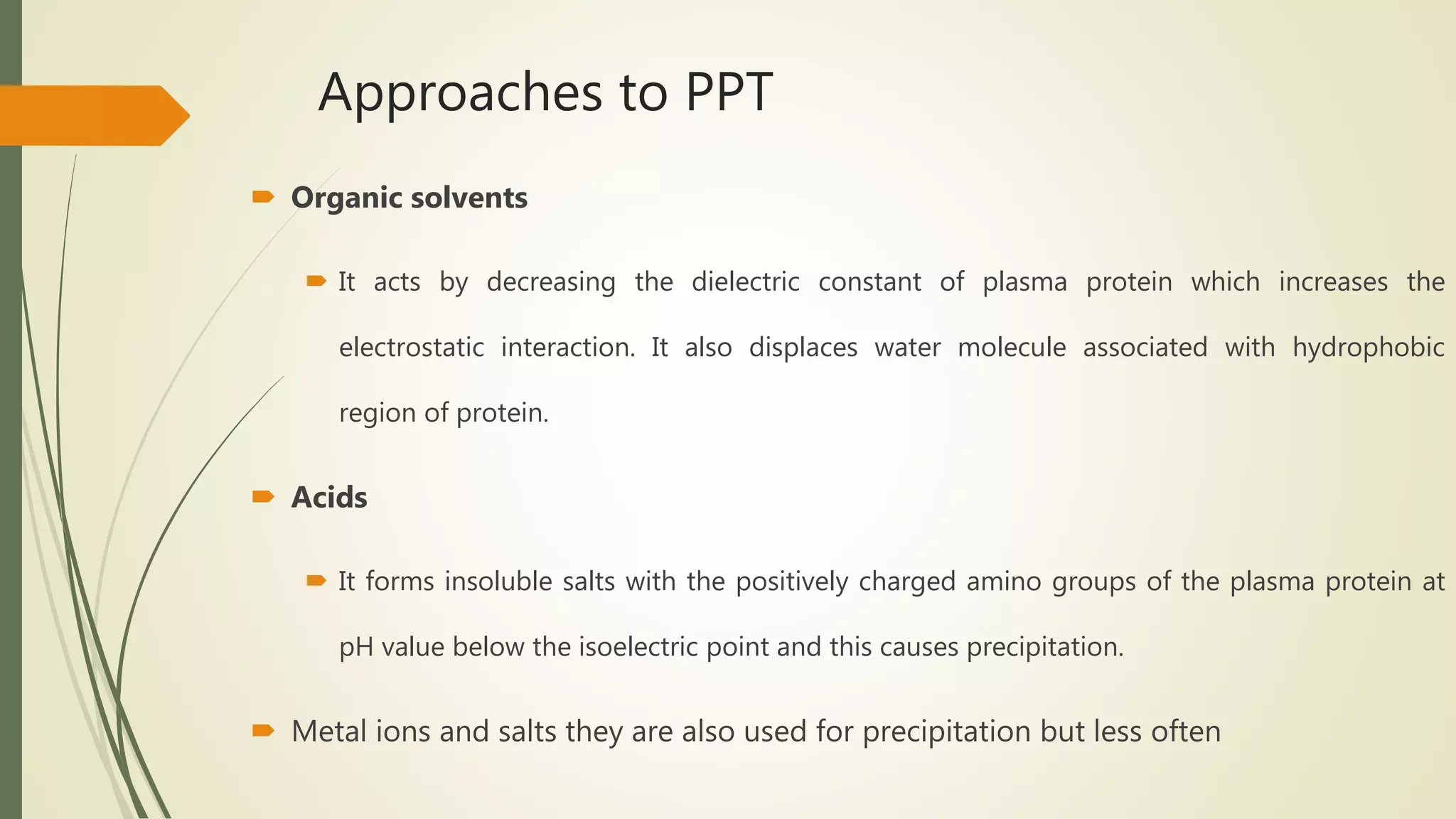 Approaches to PPT

Organic solvents

It acts by decreasing the dielectric constant of plasma protein which increases the electrostatic interaction. It also displaces water molecule associated with hydrophobic region of protein.

Acids

It forms insoluble salts with the positively charged amino groups of the plasma protein at pH value below the isoelectric point and this causes precipitation.

Metal ions and salts they are also used for precipitation but less often